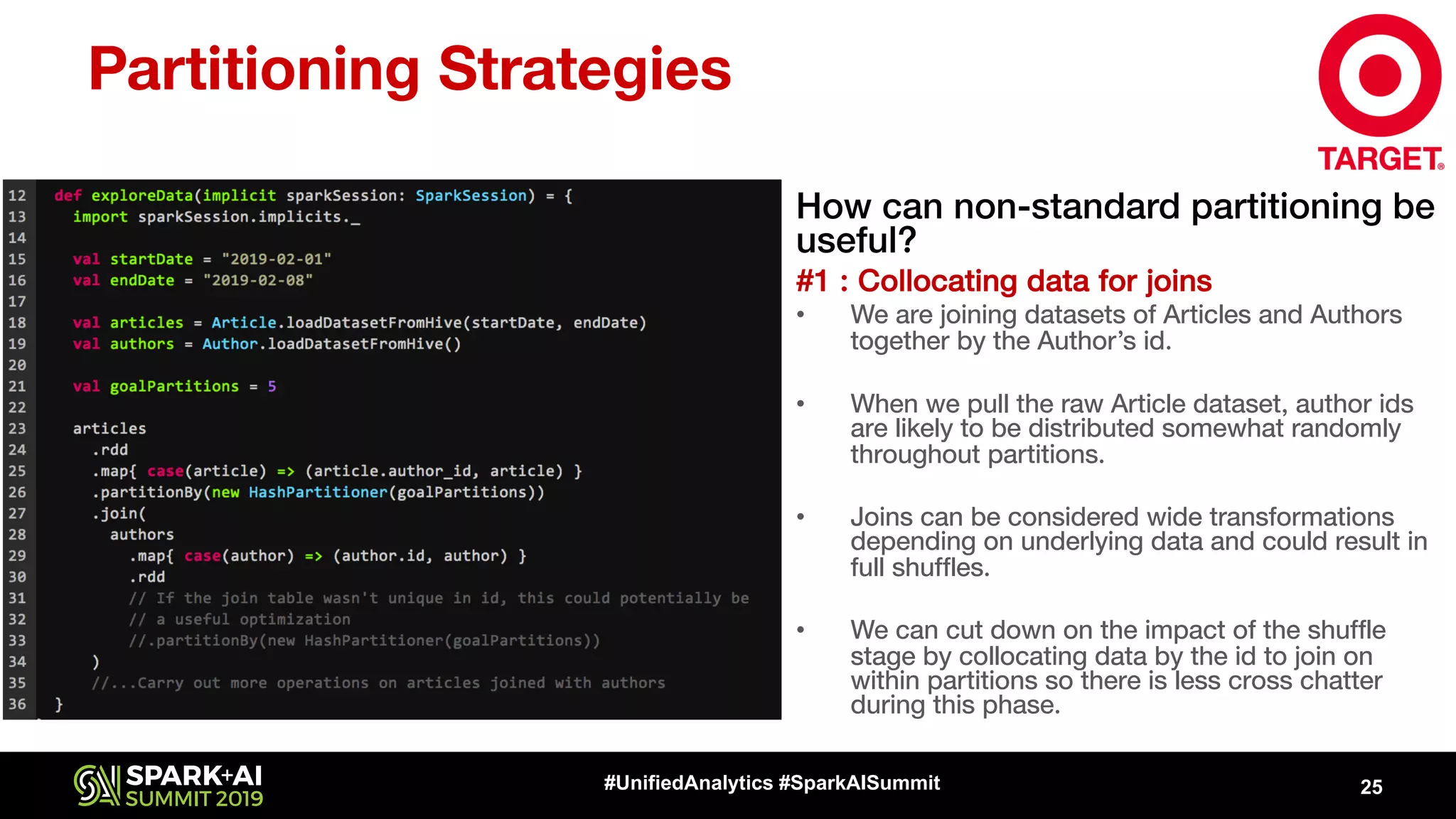 Partitioning Strategies

TARGET®

12 def exploreData(implicit sparkSession: SparkSession) = {
13 import sparkSession.implicits._
14
15 val startDate = "2019-02-01"
16 val endDate = "2019-02-08"
17
18 val articles = Article.loadDatasetFromHive(startDate, endDate)
19 val authors = Author.loadDatasetFromHive()
20
21 val goalPartitions = 5
22
23 articles
24 .rdd
25 .map{ case(article) => (article.author_id, article) }
26 .partitionBy(new HashPartitioner(goalPartitions))
27 .join(
28 authors
29 .map{ case(author) => (author.id, author) }
30 .rdd
31 // If the join table wasn't unique in id, this could potentially be
32 // a useful optimization
33 //.partitionBy(new HashPartitioner(goalPartitions))
34 )
35 //...Carry out more operations on articles joined with authors
36 }

How can non-standard partitioning be useful?

#1 : Collocating data for joins

• We are joining datasets of Articles and Authors together by the Author's id.

• When we pull the raw Article dataset, author ids are likely to be distributed somewhat randomly throughout partitions.

• Joins can be considered wide transformations depending on underlying data and could result in full shuffles.

• We can cut down on the impact of the shuffle stage by collocating data by the id to join on within partitions so there is less cross chatter during this phase.

SPARK+AI SUMMIT 2019

#UnifiedAnalytics #SparkAISummit

25